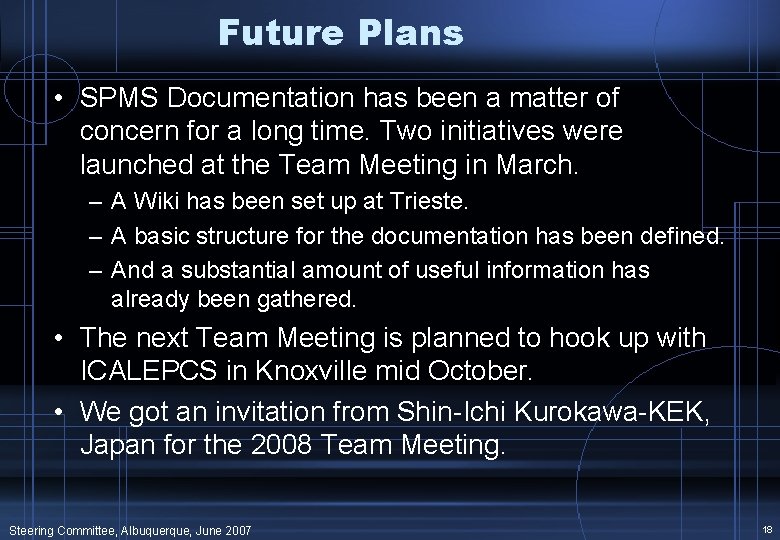 Future Plans

• SPMS Documentation has been a matter of concern for a long time. Two initiatives were launched at the Team Meeting in March.

– A Wiki has been set up at Trieste.

– A basic structure for the documentation has been defined.

– And a substantial amount of useful information has already been gathered.

• The next Team Meeting is planned to hook up with ICALEPCS in Knoxville mid October.

• We got an invitation from Shin-Ichi Kurokawa-KEK, Japan for the 2008 Team Meeting.

Steering Committee, Albuquerque, June 2007

18